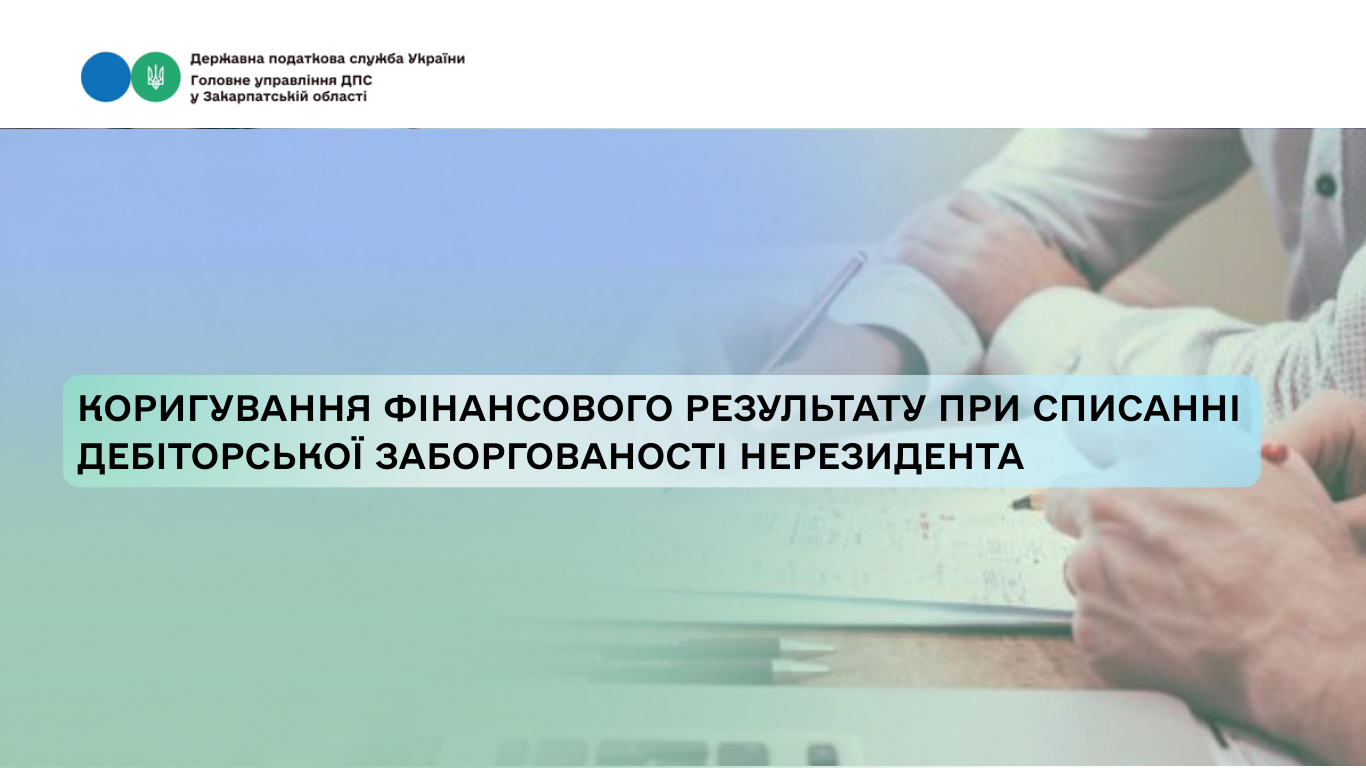 Державна податкова служба України
Головне управління ДПС
у Закарпатській області

КОРИГУВАННЯ ФІНАНСОВОГО РЕЗУЛЬТАТУ ПРИ СПИСАННІ ДЕБІТОРСЬКОЇ ЗАБОРГОВАНОСТІ НЕРЕЗИДЕНТА